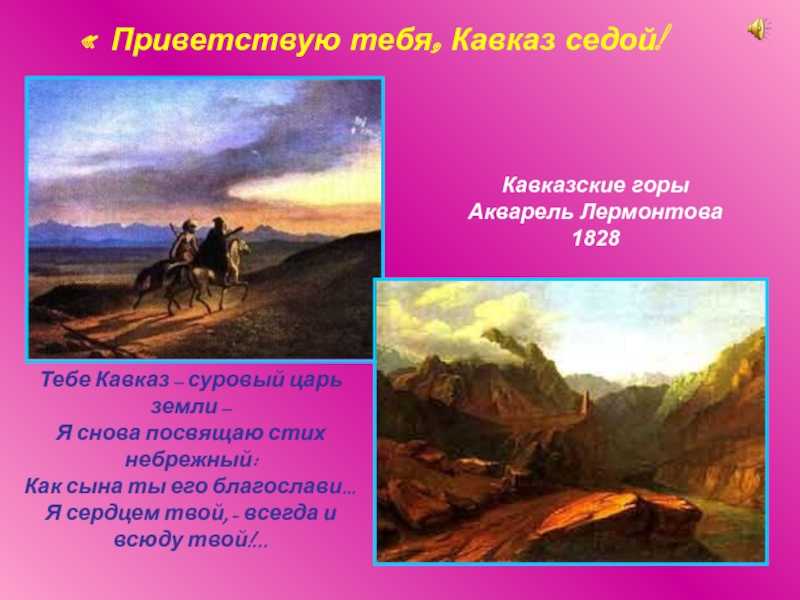 « Приветствую тебя, Кавказ седой!

Кавказские горы
Акварель Лермонтова
1828

Тебе Кавказ – суровый царь земли –
Я снова посвящаю стих небрежный:
Как сына ты его благослави...
Я сердцем твой, - всегда и всюду твой!...